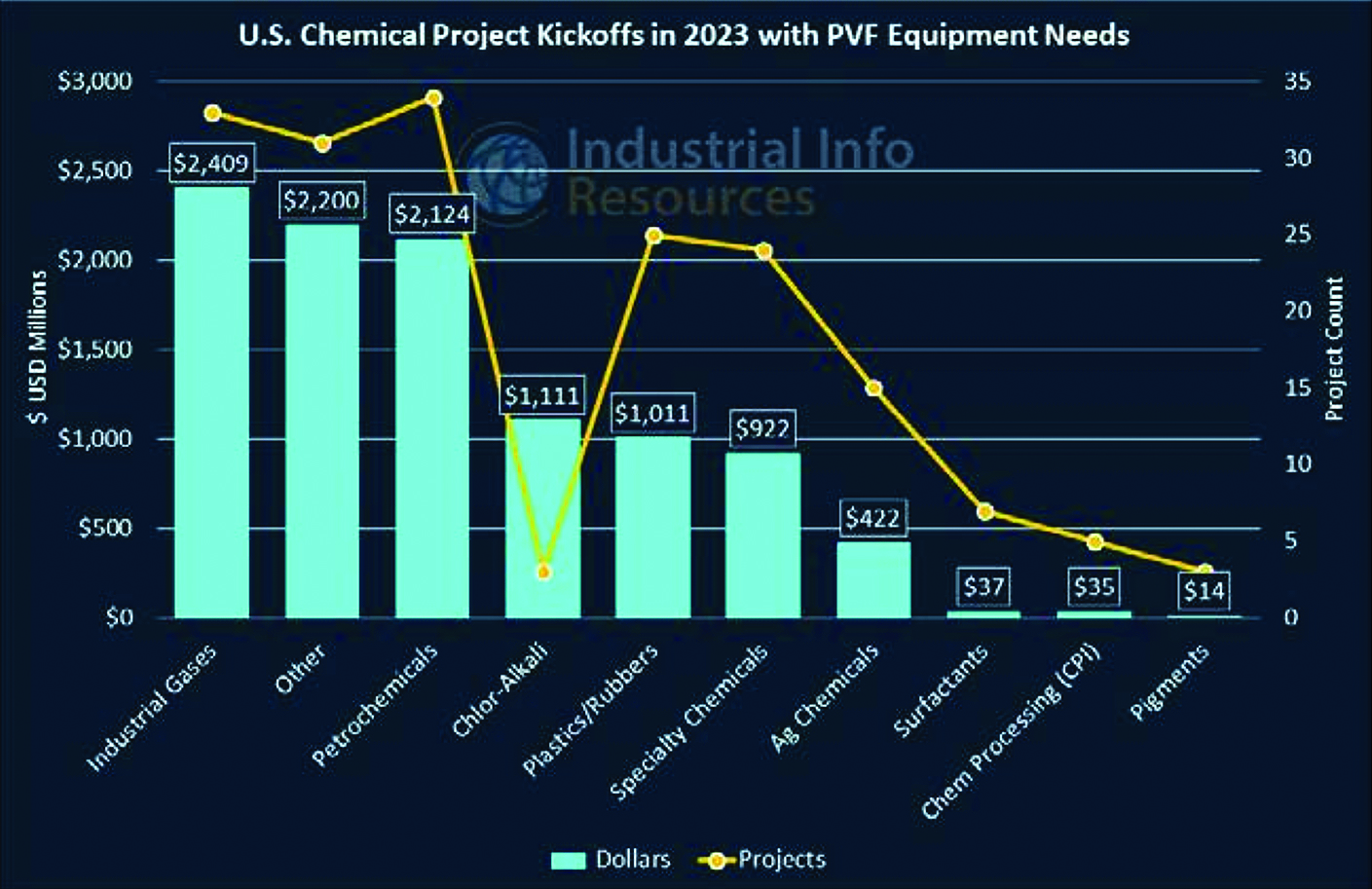 U.S. Chemical Project Kickoffs in 2023 with PVF Equipment Needs

Industrial Info Resources

$ USD Millions

$3,000
$2,500
$2,000
$1,500
$1,000
$500
$0

Project Count

35
30
25
20
15
10
5
0

$2,409
$2,200
$2,124
$1,111
$1,011
$922
$422
$37
$35
$14

Industrial Gases
Other
Petrochemicals
Chlor-Alkali
Plastics/Rubbers
Specialty Chemicals
Ag Chemicals
Surfactants
Chem Processing (CPI)
Pigments

Dollars
Projects